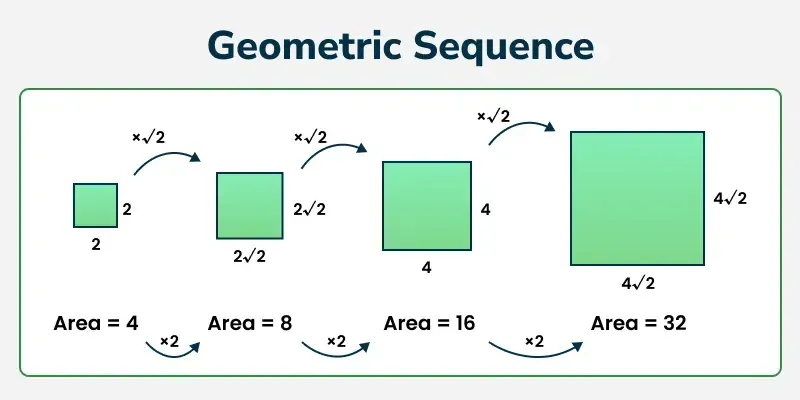 Geometric Sequence

$\times\sqrt{2}$

$\times\sqrt{2}$

$\times\sqrt{2}$

2

2

$2\sqrt{2}$

$2\sqrt{2}$

4

4

$4\sqrt{2}$

$4\sqrt{2}$

Area = 4

$\times 2$

Area = 8

$\times 2$

Area = 16

$\times 2$

Area = 32